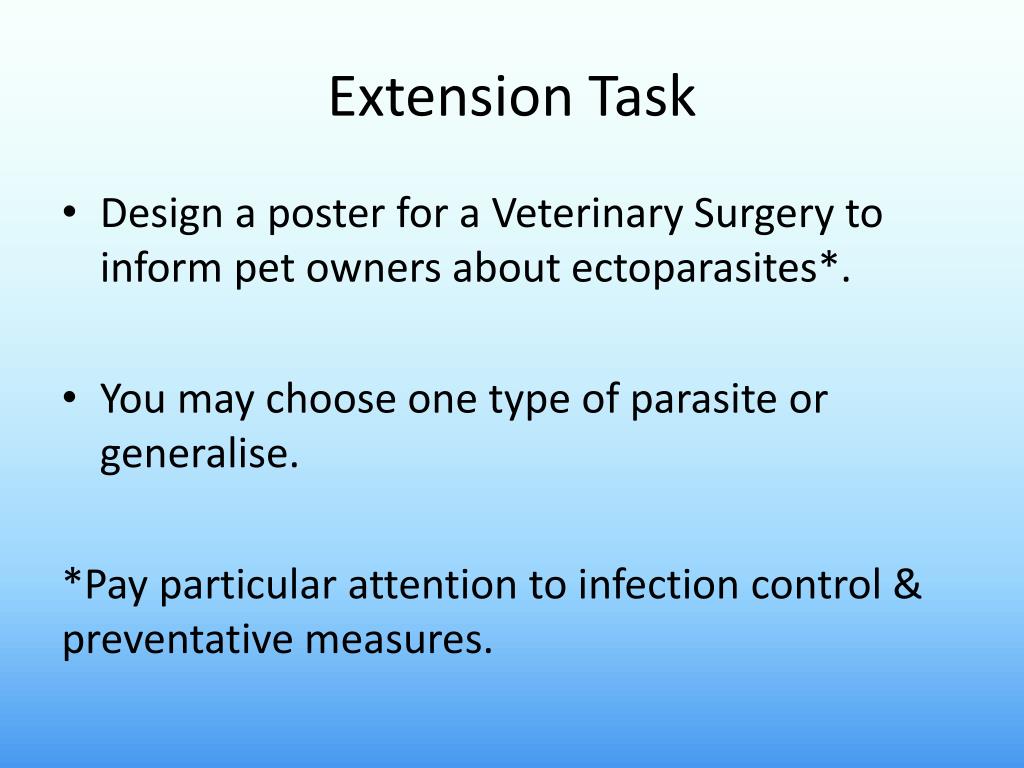 Extension Task

• Design a poster for a Veterinary Surgery to inform pet owners about ectoparasites*.

• You may choose one type of parasite or generalise.

*Pay particular attention to infection control & preventative measures.